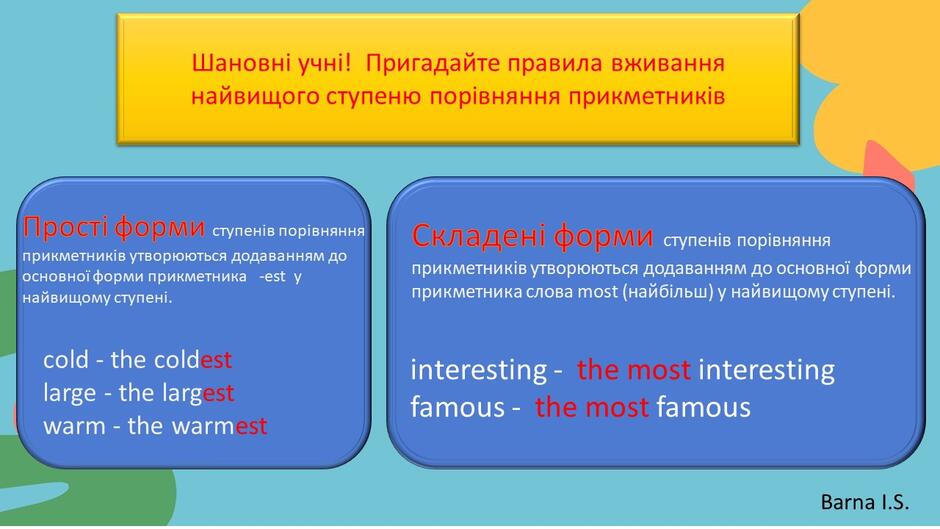 Шановні учні! Пригадайте правила вживання найвищого ступеню порівняння прикметників

Прості форми ступенів порівняння прикметників утворюються додаванням до основної форми прикметника -est у найвищому ступені.

cold - the coldest
large - the largest
warm - the warmest

Складені форми ступенів порівняння прикметників утворюються додаванням до основної форми прикметника слова most (найбільш) у найвищому ступені.

interesting - the most interesting
famous - the most famous

Barna I.S.